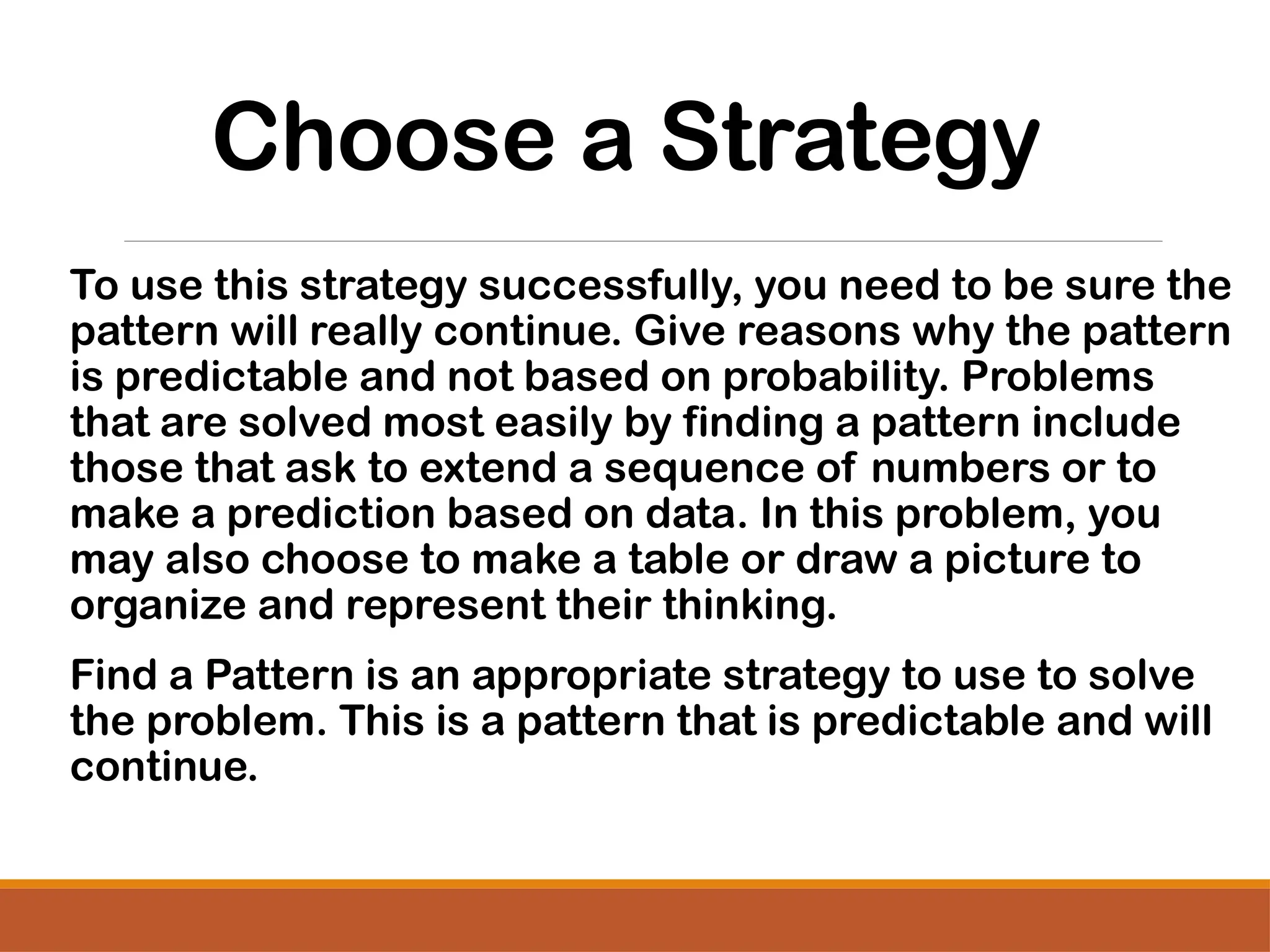 Choose a Strategy

To use this strategy successfully, you need to be sure the pattern will really continue. Give reasons why the pattern is predictable and not based on probability. Problems that are solved most easily by finding a pattern include those that ask to extend a sequence of numbers or to make a prediction based on data. In this problem, you may also choose to make a table or draw a picture to organize and represent their thinking.

Find a Pattern is an appropriate strategy to use to solve the problem. This is a pattern that is predictable and will continue.